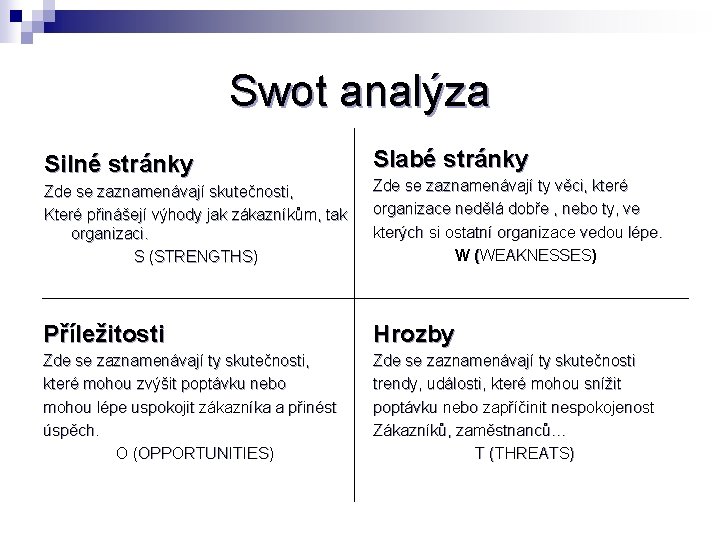 Swot analýza

Silné stránky
Zde se zaznamenávají skutečnosti,
Které přinášejí výhody jak zákazníkům, tak organizaci.
S (STRENGTHS)

Slabé stránky
Zde se zaznamenávají ty věci, které organizace nedělá dobře , nebo ty, ve kterých si ostatní organizace vedou lépe.
W (WEAKNESSES)

Příležitosti
Zde se zaznamenávají ty skutečnosti, které mohou zvýšit poptávku nebo mohou lépe uspokojit zákazníka a přinést úspěch.
O (OPPORTUNITIES)

Hrozby
Zde se zaznamenávají ty skutečnosti trendy, události, které mohou snížit poptávku nebo zapříčinit nespokojenost Zákazníků, zaměstnanců…
T (THREATS)